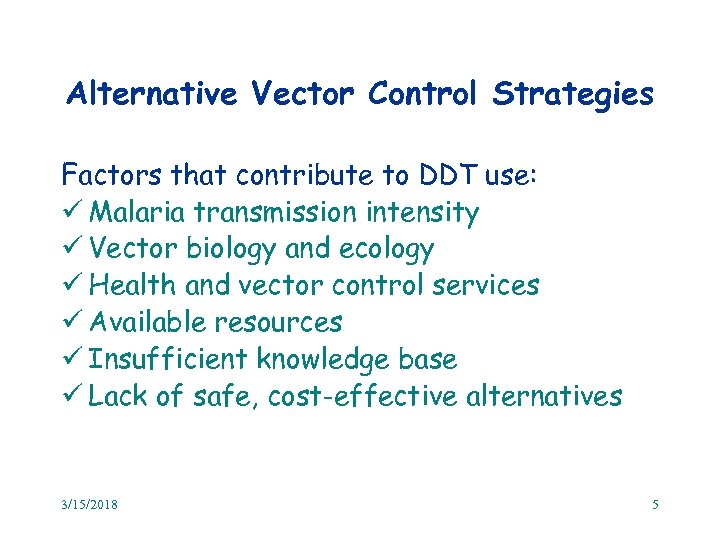 Alternative Vector Control Strategies

Factors that contribute to DDT use:
✓ Malaria transmission intensity
✓ Vector biology and ecology
✓ Health and vector control services
✓ Available resources
✓ Insufficient knowledge base
✓ Lack of safe, cost-effective alternatives

3/15/2018

5